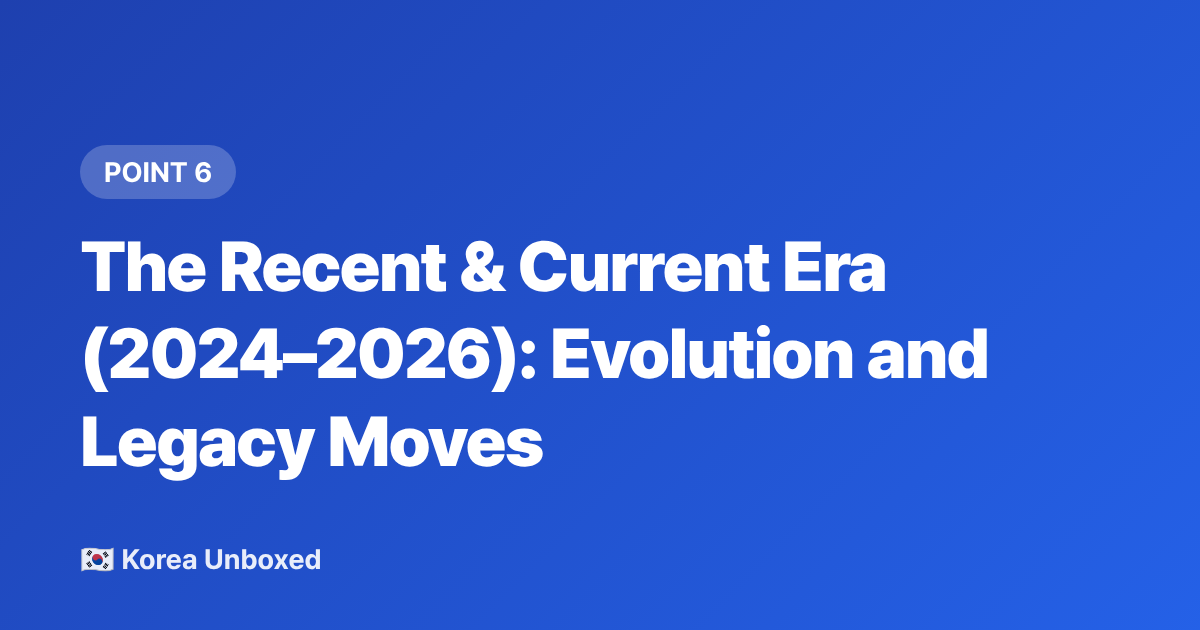 POINT 6

The Recent & Current Era (2024–2026): Evolution and Legacy Moves

🇰🇷 Korea Unboxed